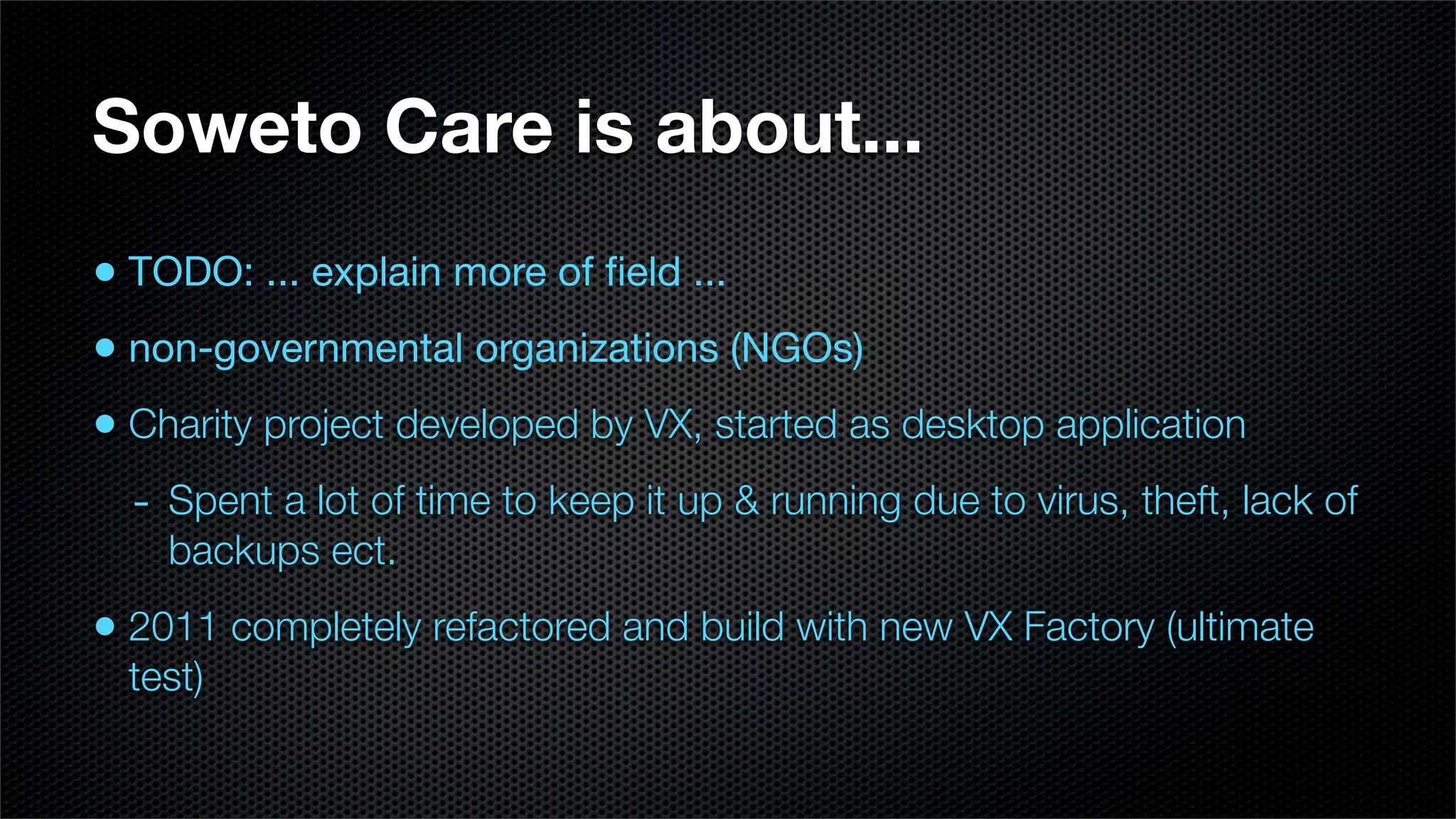 Soweto Care is about...

• TODO: ... explain more of field ...

• non-governmental organizations (NGOs)

• Charity project developed by VX, started as desktop application

- Spent a lot of time to keep it up & running due to virus, theft, lack of backups ect.

• 2011 completely refactored and build with new VX Factory (ultimate test)